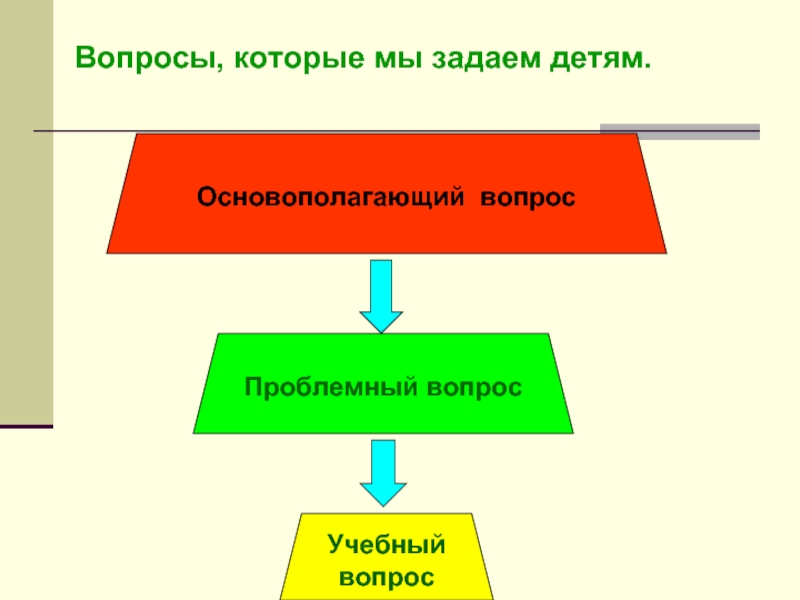 Вопросы, которые мы задаем детям.

Основополагающий вопрос

Проблемный вопрос

Учебный вопрос